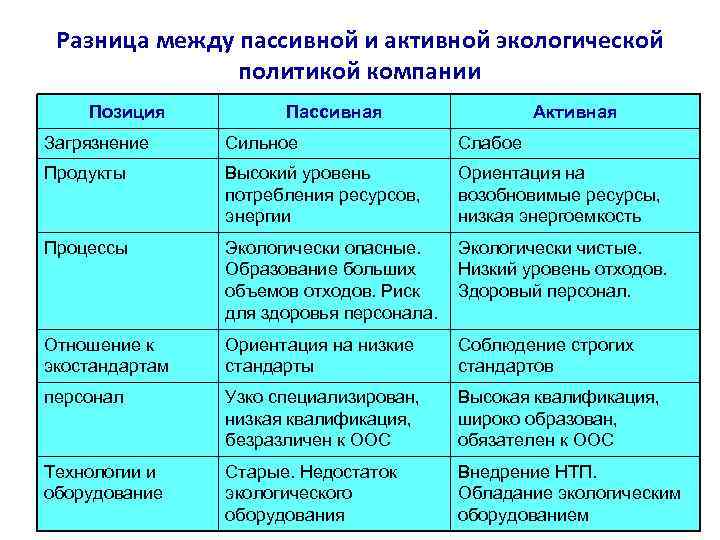 Разница между пассивной и активной экологической политикой компании

| Позиция | Пассивная | Активная |
|---|---|---|
| Загрязнение | Сильное | Слабое |
| Продукты | Высокий уровень потребления ресурсов, энергии | Ориентация на возобновимые ресурсы, низкая энергоемкость |
| Процессы | Экологически опасные. Образование больших объемов отходов. Риск для здоровья персонала. | Экологически чистые. Низкий уровень отходов. Здоровый персонал. |
| Отношение к экостандартам | Ориентация на низкие стандарты | Соблюдение строгих стандартов |
| персонал | Узко специализирован, низкая квалификация, безразличен к ООС | Высокая квалификация, широко образован, обязателен к ООС |
| Технологии и оборудование | Старые. Недостаток экологического оборудования | Внедрение НТП. Обладание экологическим оборудованием |